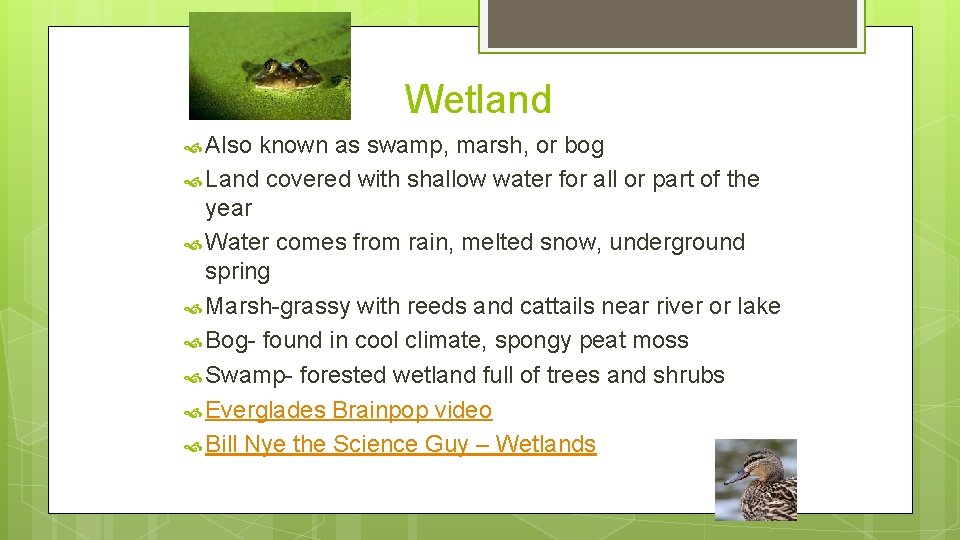 Wetland

Also known as swamp, marsh, or bog
Land covered with shallow water for all or part of the year
Water comes from rain, melted snow, underground spring
Marsh-grassy with reeds and cattails near river or lake
Bog- found in cool climate, spongy peat moss
Swamp- forested wetland full of trees and shrubs
Everglades Brainpop video
Bill Nye the Science Guy – Wetlands